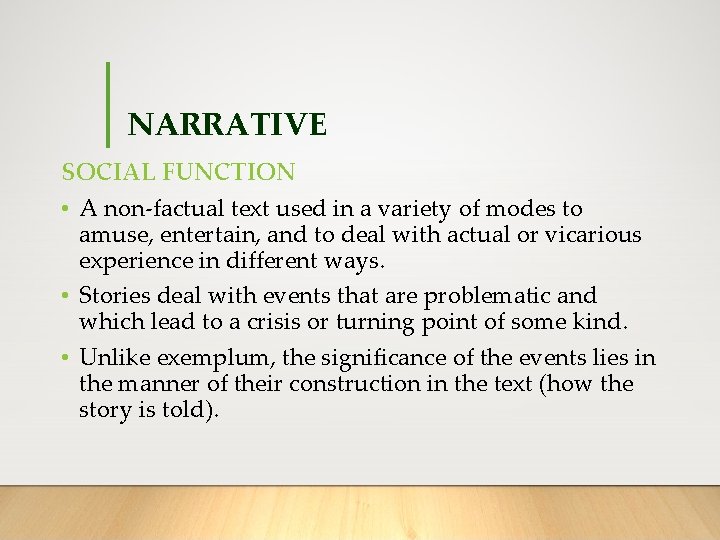 NARRATIVE

SOCIAL FUNCTION

• A non-factual text used in a variety of modes to amuse, entertain, and to deal with actual or vicarious experience in different ways.

• Stories deal with events that are problematic and which lead to a crisis or turning point of some kind.

• Unlike exemplum, the significance of the events lies in the manner of their construction in the text (how the story is told).